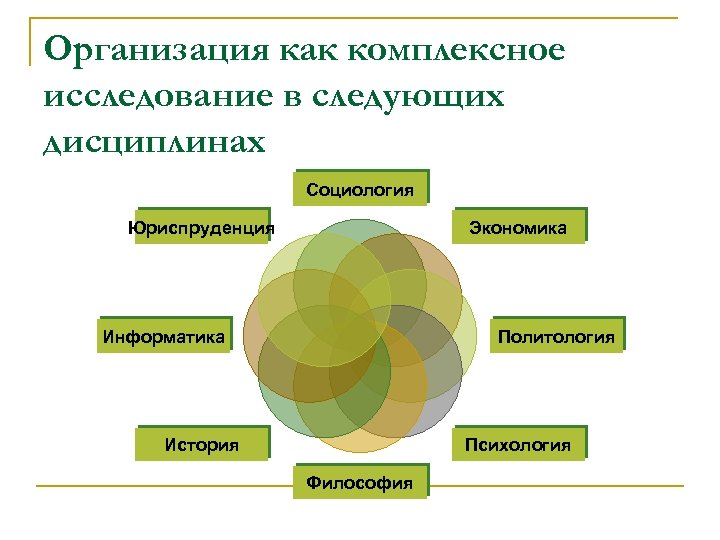 Организация как комплексное исследование в следующих дисциплинах

Социология

Юриспруденция

Экономика

Информатика

Политология

История

Психология

Философия